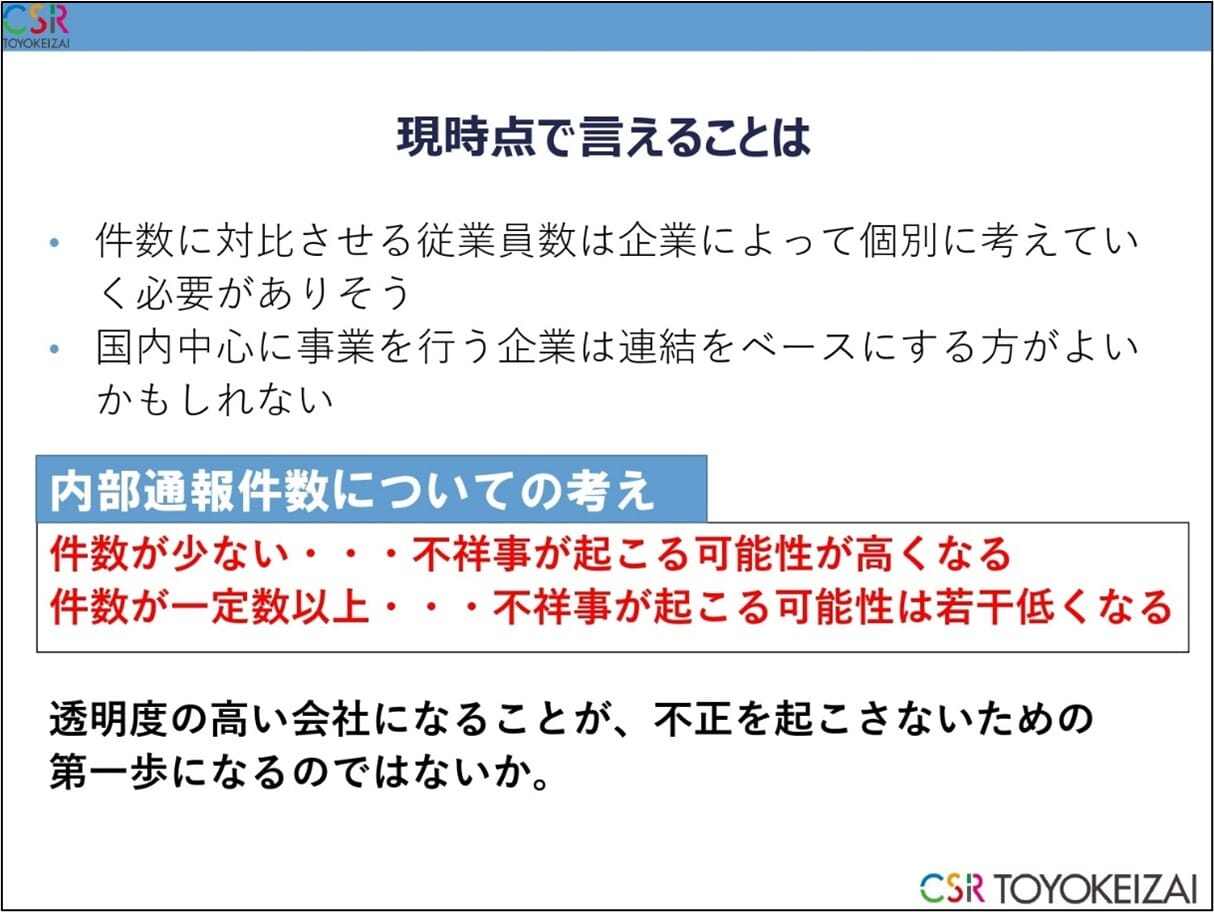 CSR
TOYOKEIZAI

現時点で言えることは

• 件数に対比させる従業員数は企業によって個別に考えていく必要がありそう
• 国内中心に事業を行う企業は連結をベースにする方がよいかもしれない

内部通報件数についての考え

件数が少ない・・・不祥事が起こる可能性が高くなる
件数が一定数以上・・・不祥事が起こる可能性は若干低くなる

透明度の高い会社になることが、不正を起こさないための第一歩になるのではないか。

CSR TOYOKEIZAI